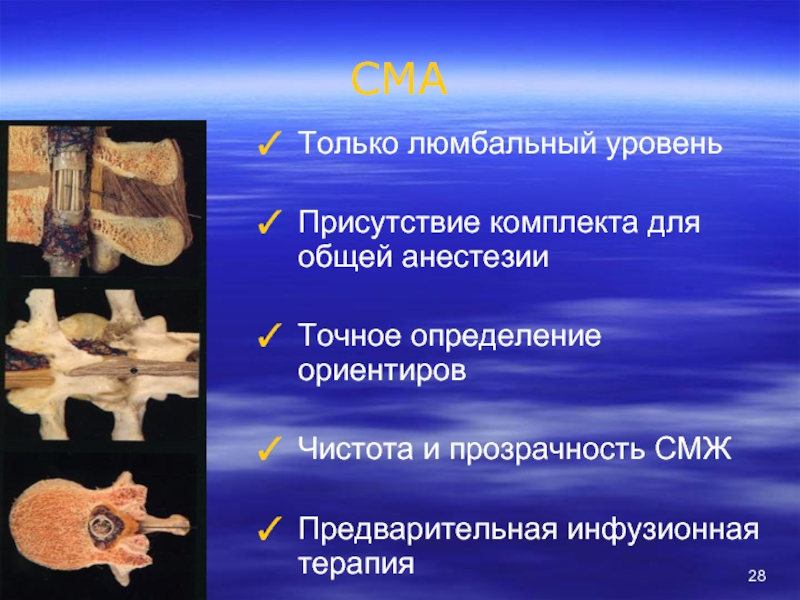 СМА

✓ Только люмбальный уровень

✓ Присутствие комплекта для общей анестезии

✓ Точное определение ориентиров

✓ Чистота и прозрачность СМЖ

✓ Предварительная инфузионная терапия

28